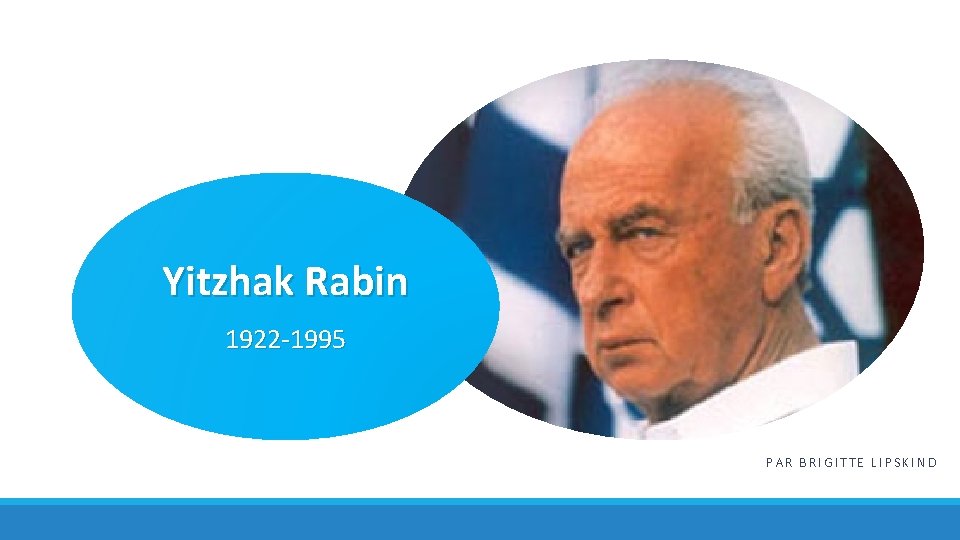 Yitzhak Rabin

1922-1995

PAR BRIGITTE LIPSKIND